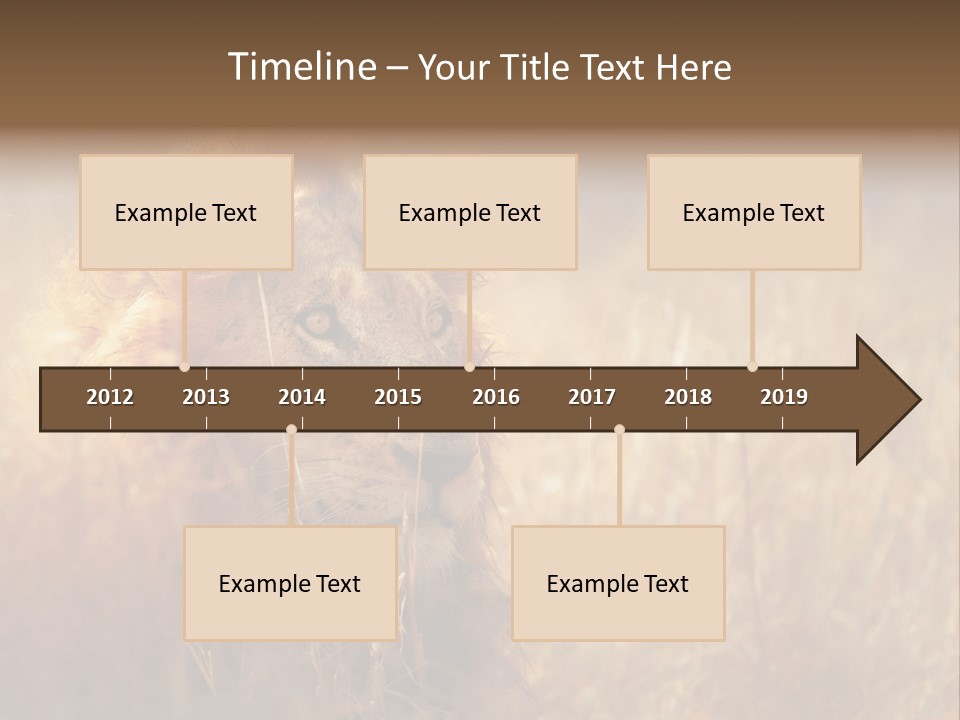 Timeline – Your Title Text Here

Example Text

Example Text

Example Text

2012 2013 2014 2015 2016 2017 2018 2019

Example Text

Example Text